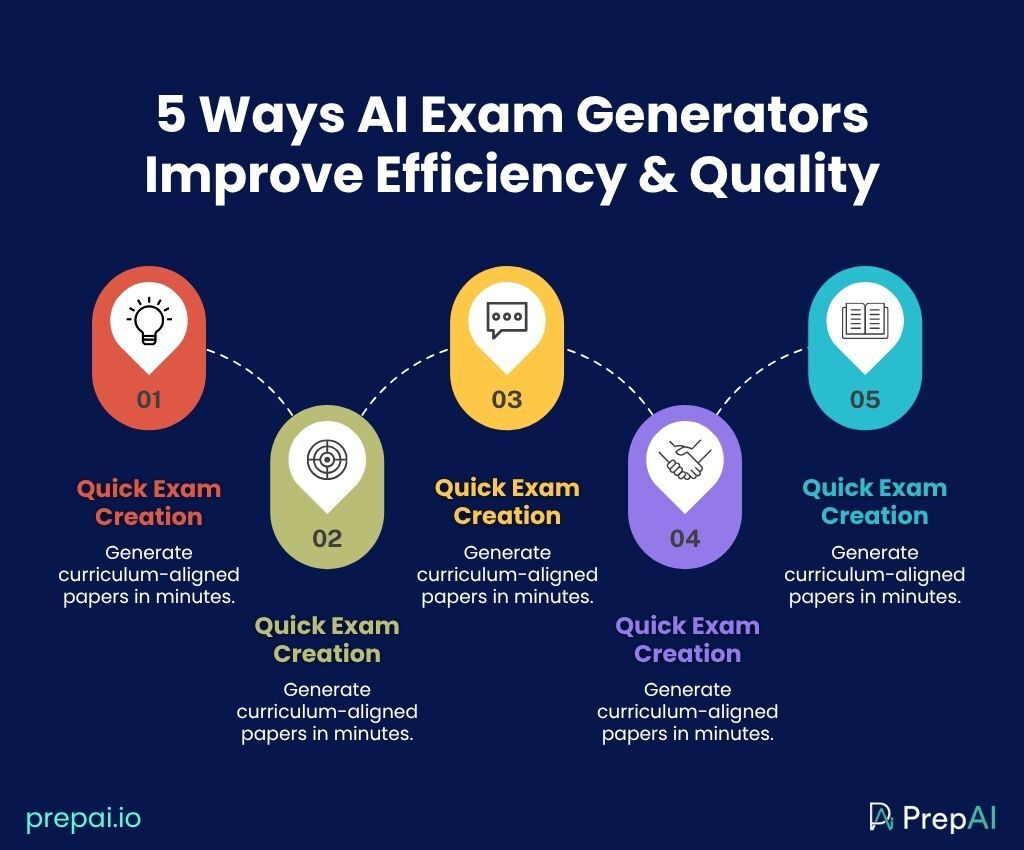 5 Ways AI Exam Generators Improve Efficiency & Quality

01

Quick Exam Creation

Generate curriculum-aligned papers in minutes.

02

Quick Exam Creation

Generate curriculum-aligned papers in minutes.

03

Quick Exam Creation

Generate curriculum-aligned papers in minutes.

04

Quick Exam Creation

Generate curriculum-aligned papers in minutes.

05

Quick Exam Creation

Generate curriculum-aligned papers in minutes.

prepai.io

PrepAI